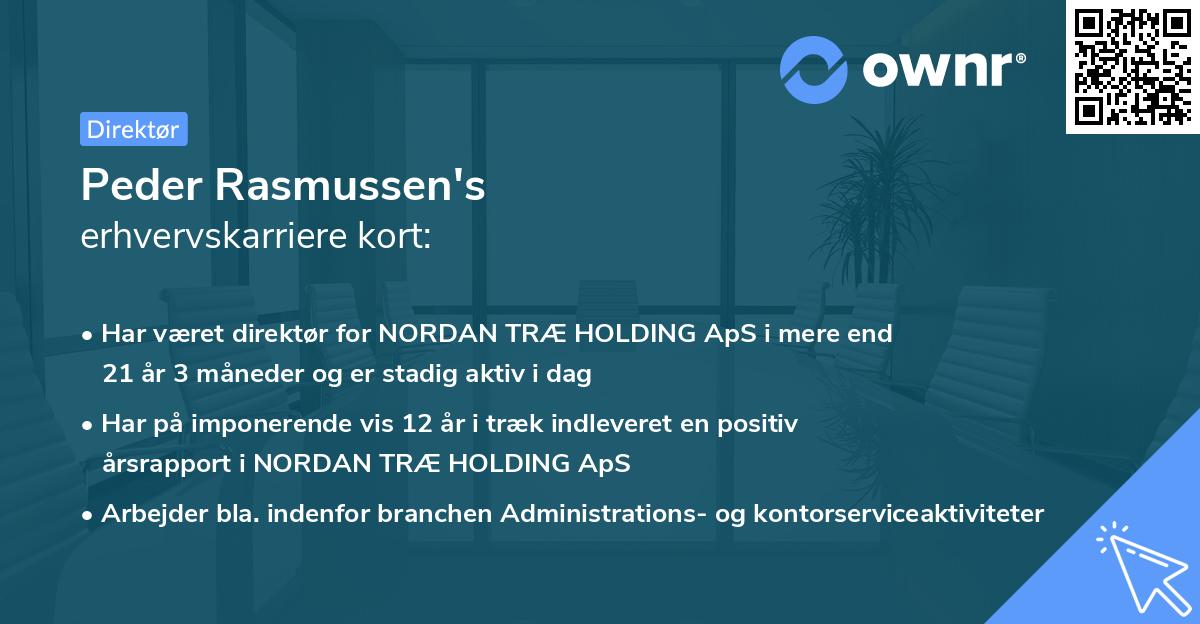 ownr®

Direktør

Peder Rasmussen's
erhvervskarriere kort:

• Har været direktør for NORDAN TRÆ HOLDING ApS i mere end 21 år 3 måneder og er stadig aktiv i dag
• Har på imponerende vis 12 år i træk indleveret en positiv årsrapport i NORDAN TRÆ HOLDING ApS
• Arbejder bla. indenfor branchen Administrations- og kontorserviceaktiviteter